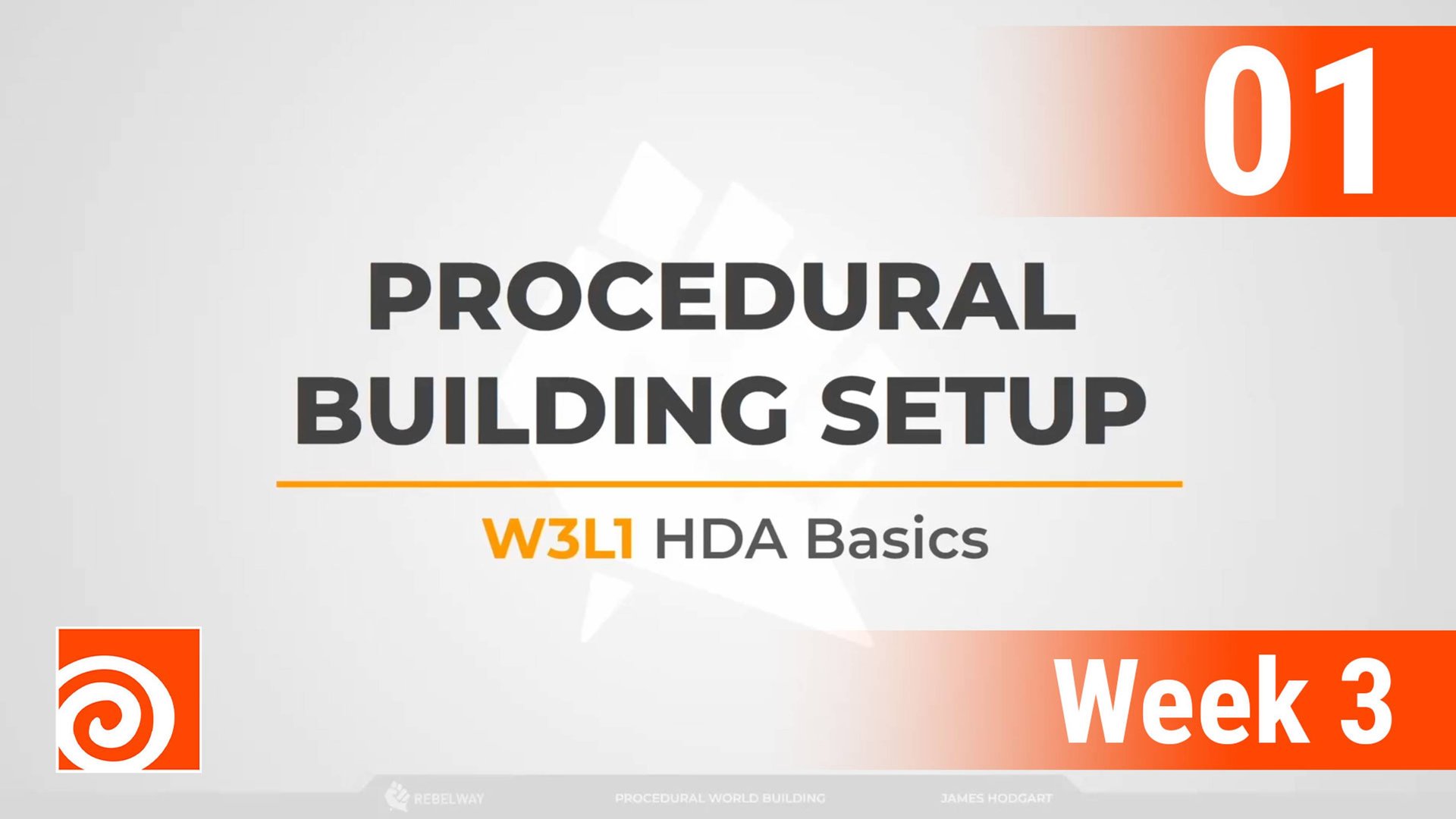 01

PROCEDURAL BUILDING SETUP

W3L1 HDA Basics

Week 3

REBELWAY PROCEDURAL WORLD BUILDING JAMES HODGART